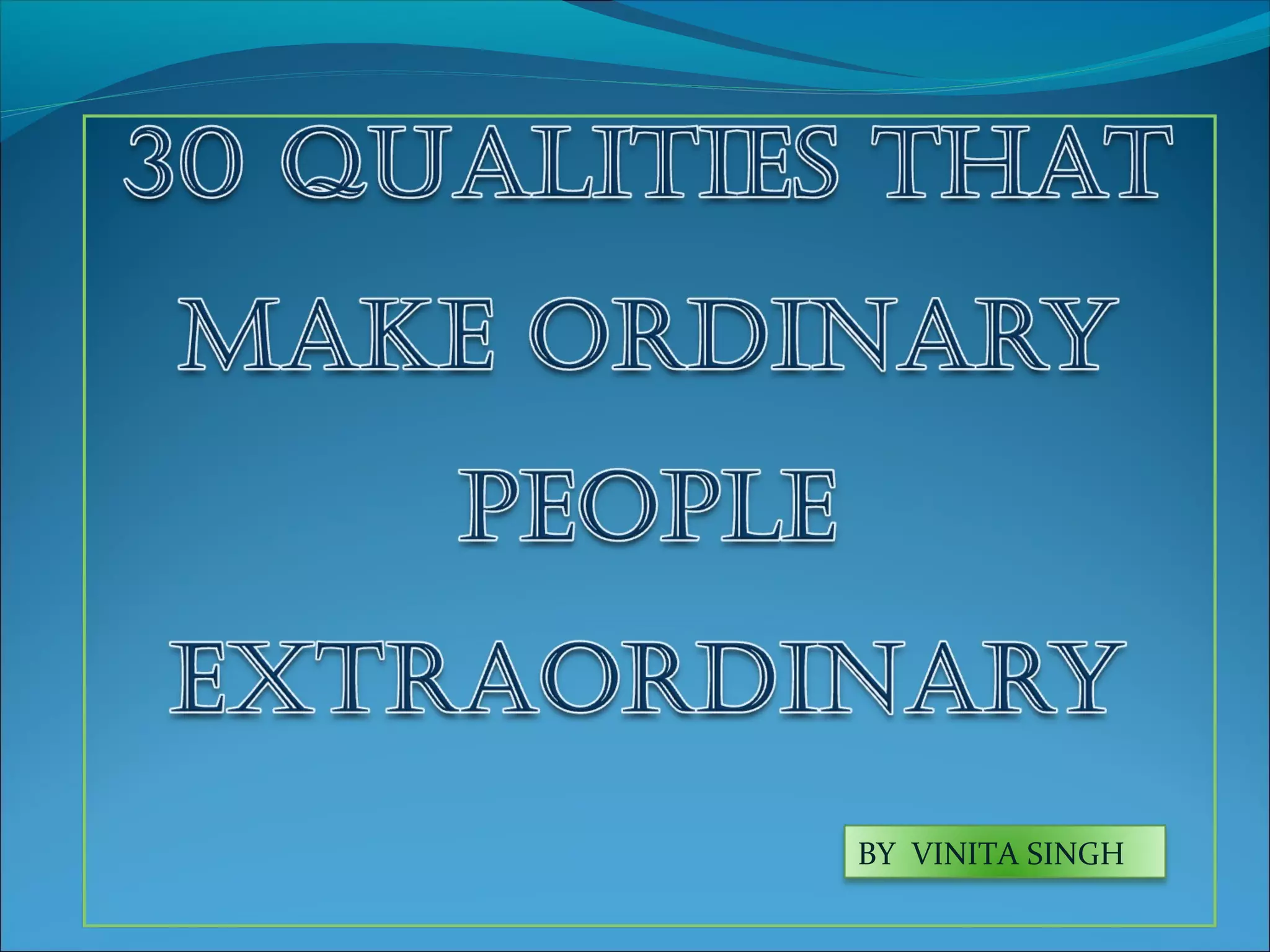 30 QUALITIES THAT MAKE ORDINARY PEOPLE EXTRAORDINARY

BY VINITA SINGH